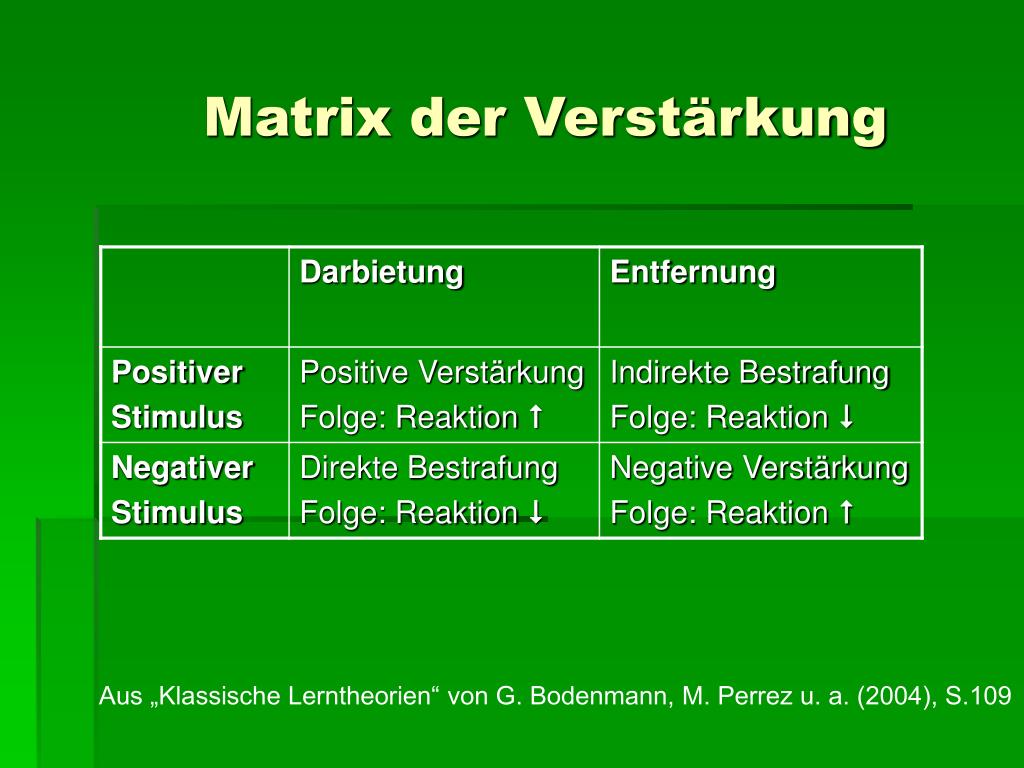 Matrix der Verstärkung

| | Darbietung | Entfernung |
|---|---|---|
| Positiver Stimulus | Positive Verstärkung Folge: Reaktion ↑ | Indirekte Bestrafung Folge: Reaktion ↓ |
| Negativer Stimulus | Direkte Bestrafung Folge: Reaktion ↓ | Negative Verstärkung Folge: Reaktion ↑ |

Aus „Klassische Lerntheorien“ von G. Bodenmann, M. Perrez u. a. (2004), S.109